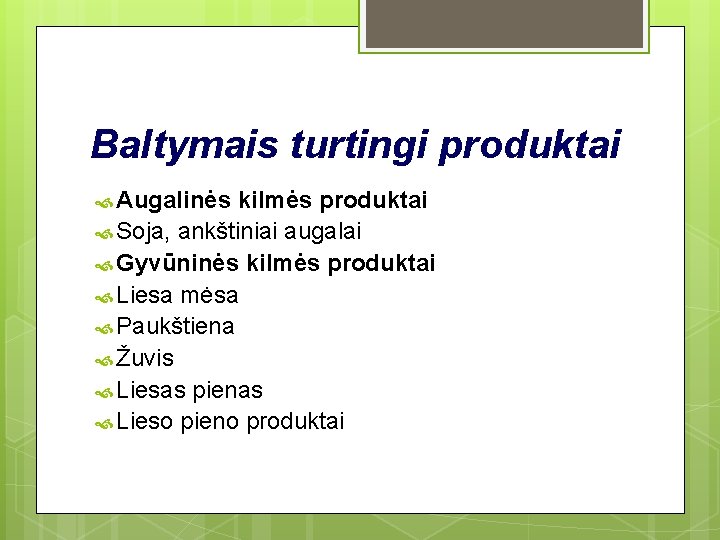 Baltymais turtingi produktai

Augalinės kilmės produktai
Soja, ankštiniai augalai
Gyvūninės kilmės produktai
Liesa mėsa
Paukštiena
Žuvis
Liesas pienas
Lieso pieno produktai